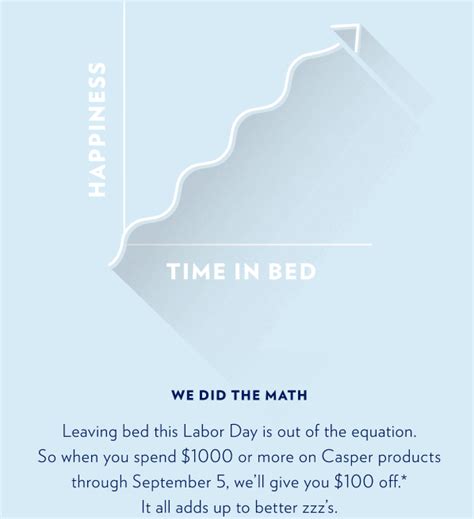 HAPPINESS

TIME IN BED

WE DID THE MATH

Leaving bed this Labor Day is out of the equation. So when you spend \$1000 or more on Casper products through September 5, we'll give you \$100 off.* It all adds up to better zzz's.